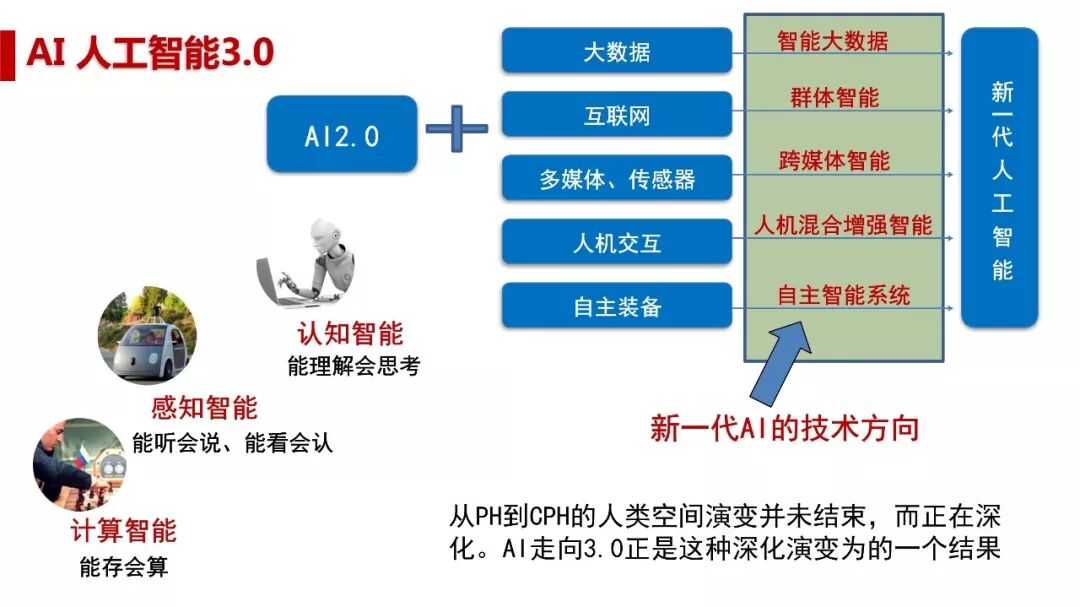 AI 人工智能3.0

AI2.0

大数据
互联网
多媒体、传感器
人机交互
自主装备

智能大数据
群体智能
跨媒体智能
人机混合增强智能
自主智能系统

新一代人工智能

新一代AI的技术方向

认知智能
能理解会思考

感知智能
能听会说、能看会认

计算智能
能存会算

从PH到CPH的人类空间演变并未结束，而正在深化。AI走向3.0正是这种深化演变为的一个结果